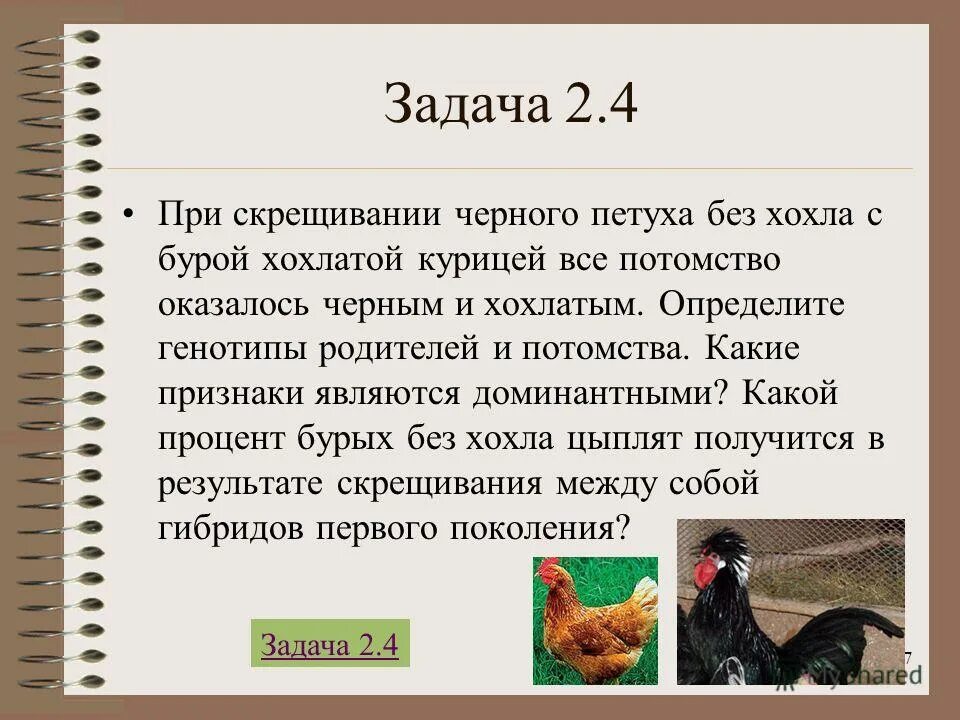 Задача 2.4

• При скрещивании черного петуха без хохла с бурой хохлатой курицей все потомство оказалось черным и хохлатым. Определите генотипы родителей и потомства. Какие признаки являются доминантными? Какой процент бурых без хохла цыплят получится в результате скрещивания между собой гибридов первого поколения?

Задача 2.4

7

MyShared